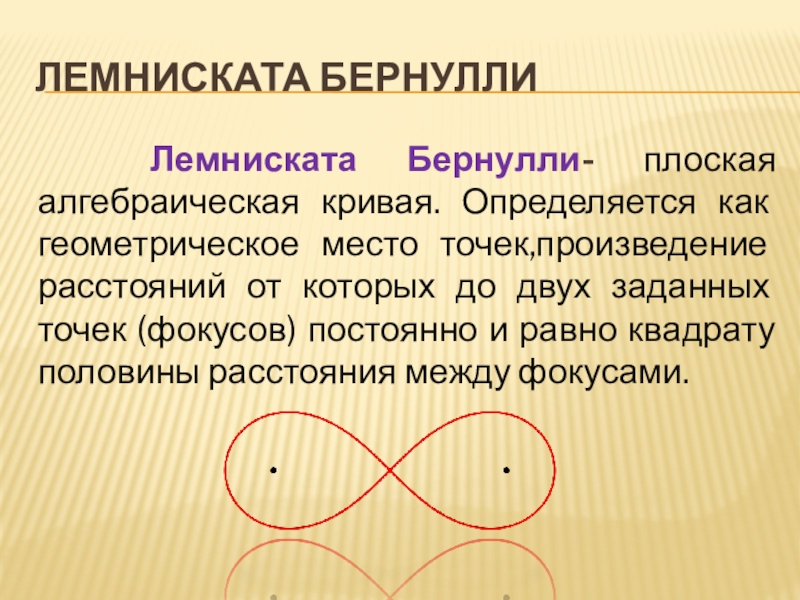 ЛЕМНИСКАТА БЕРНУЛЛИ

Лемниската Бернулли- плоская алгебраическая кривая. Определяется как геометрическое место точек,произведение расстояний от которых до двух заданных точек (фокусов) постоянно и равно квадрату половины расстояния между фокусами.